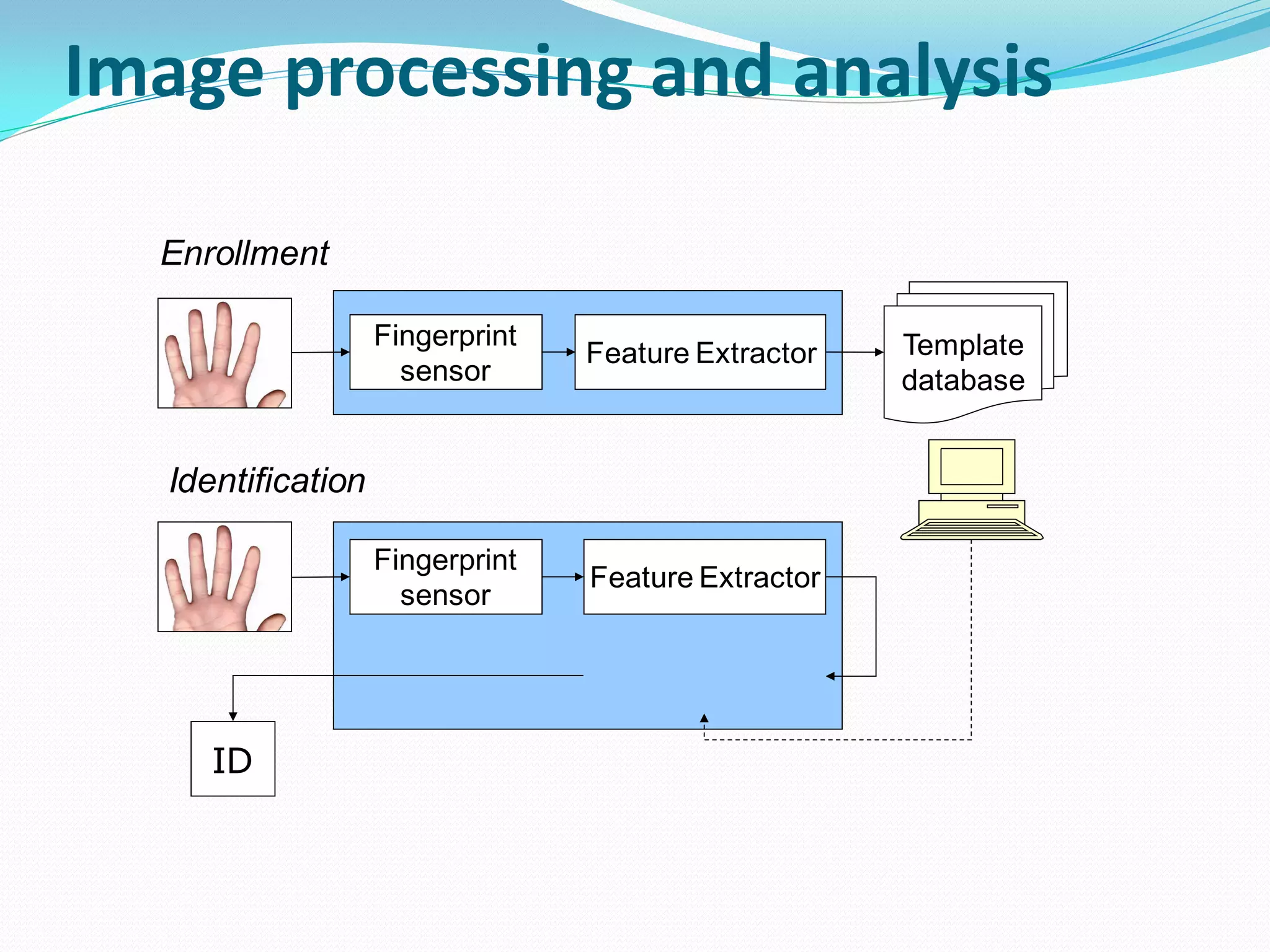 Image processing and analysis

Enrollment

Fingerprint sensor

Feature Extractor

Template database

Identification

Fingerprint sensor

Feature Extractor

ID